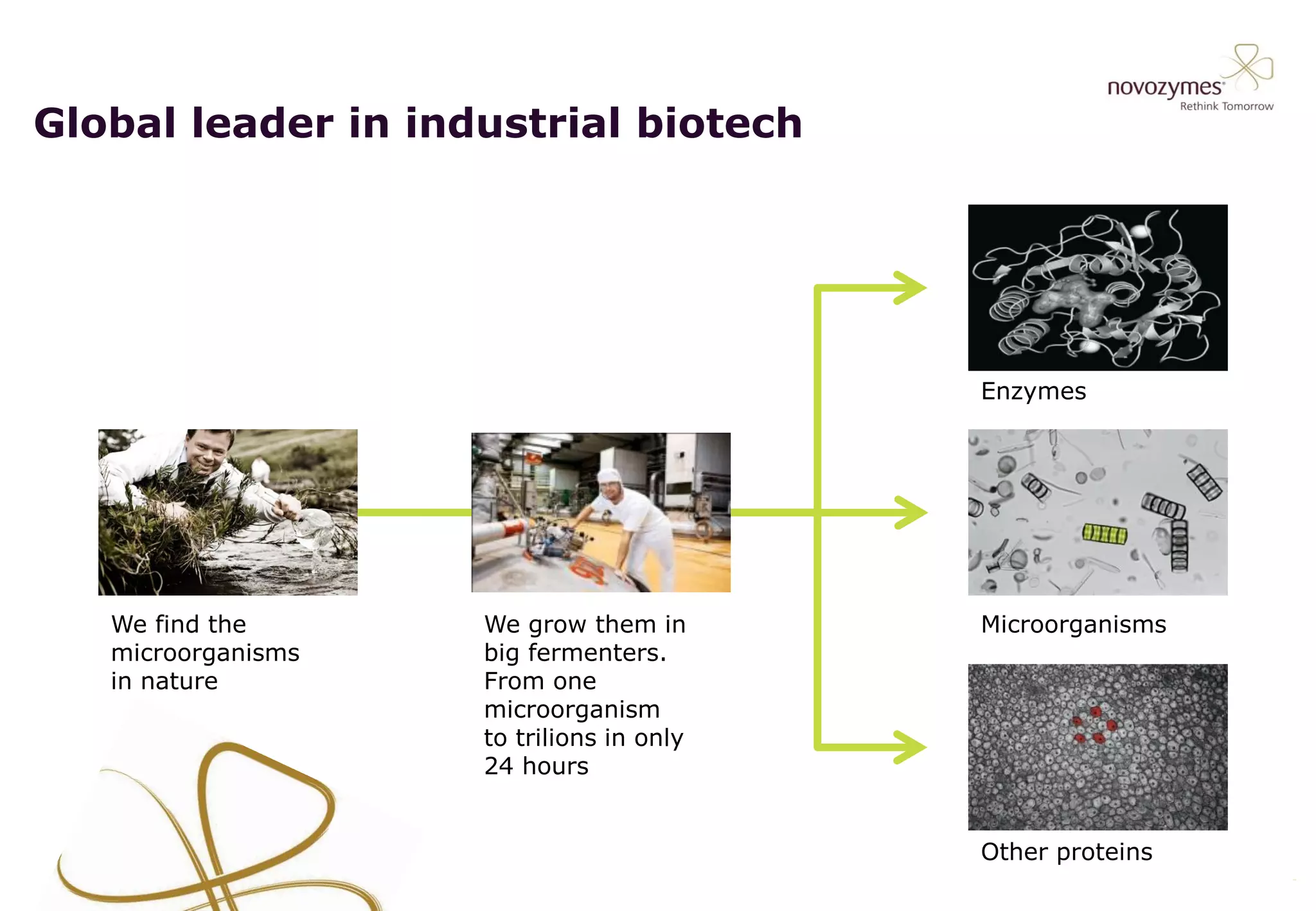 novozymes
Rethink Tomorrow

Global leader in industrial biotech

We find the microorganisms in nature

We grow them in big fermenters. From one microorganism to trilions in only 24 hours

Enzymes

Microorganisms

Other proteins